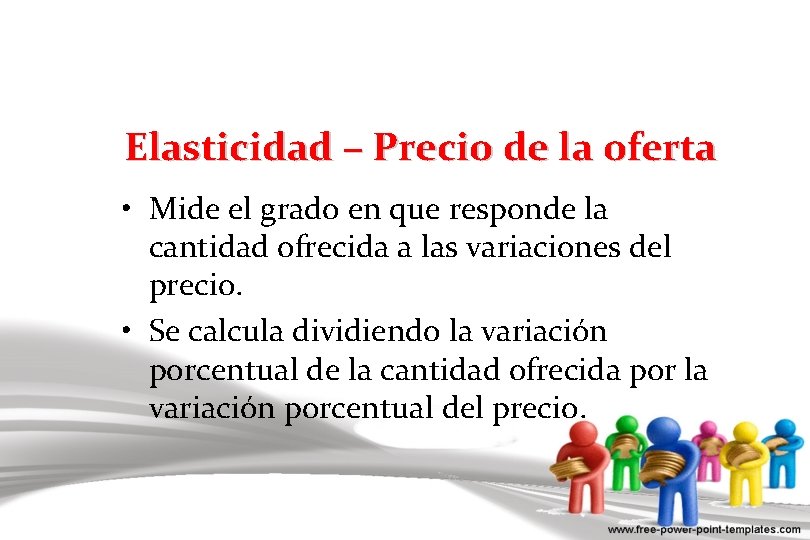 Elasticidad – Precio de la oferta

• Mide el grado en que responde la cantidad ofrecida a las variaciones del precio.

• Se calcula dividiendo la variación porcentual de la cantidad ofrecida por la variación porcentual del precio.

www.free-power-point-templates.com